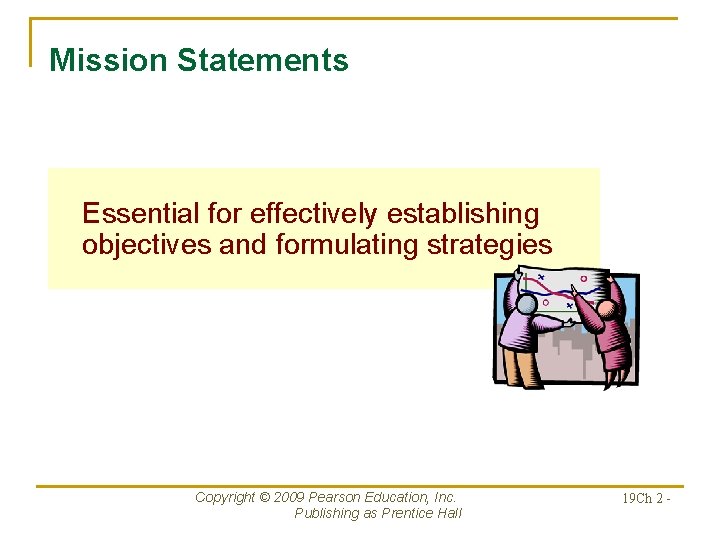 Mission Statements

Essential for effectively establishing objectives and formulating strategies

Copyright © 2009 Pearson Education, Inc.
Publishing as Prentice Hall

19Ch 2 -